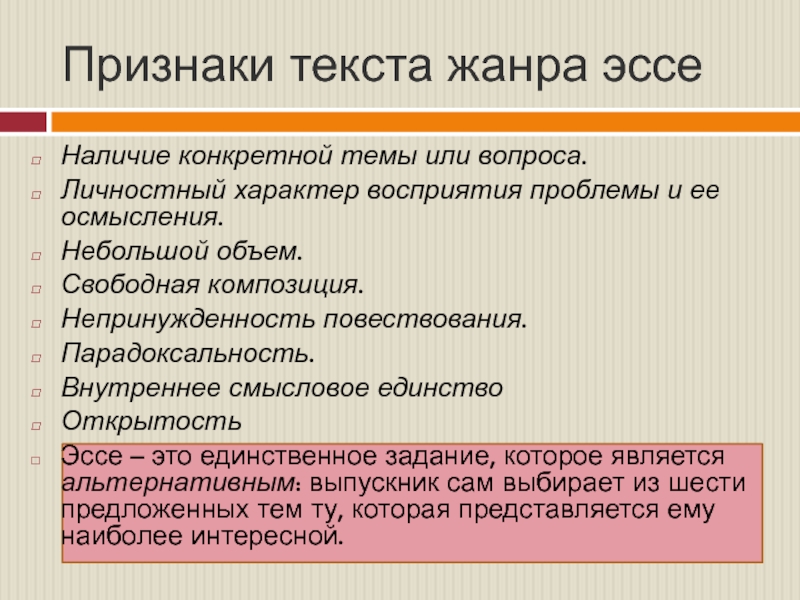 Признаки текста жанра эссе

Наличие конкретной темы или вопроса.

Личностный характер восприятия проблемы и ее осмысления.

Небольшой объем.

Свободная композиция.

Непринужденность повествования.

Парадоксальность.

Внутреннее смысловое единство

Открытость

Эссе – это единственное задание, которое является альтернативным: выпускник сам выбирает из шести предложенных тем ту, которая представляется ему наиболее интересной.